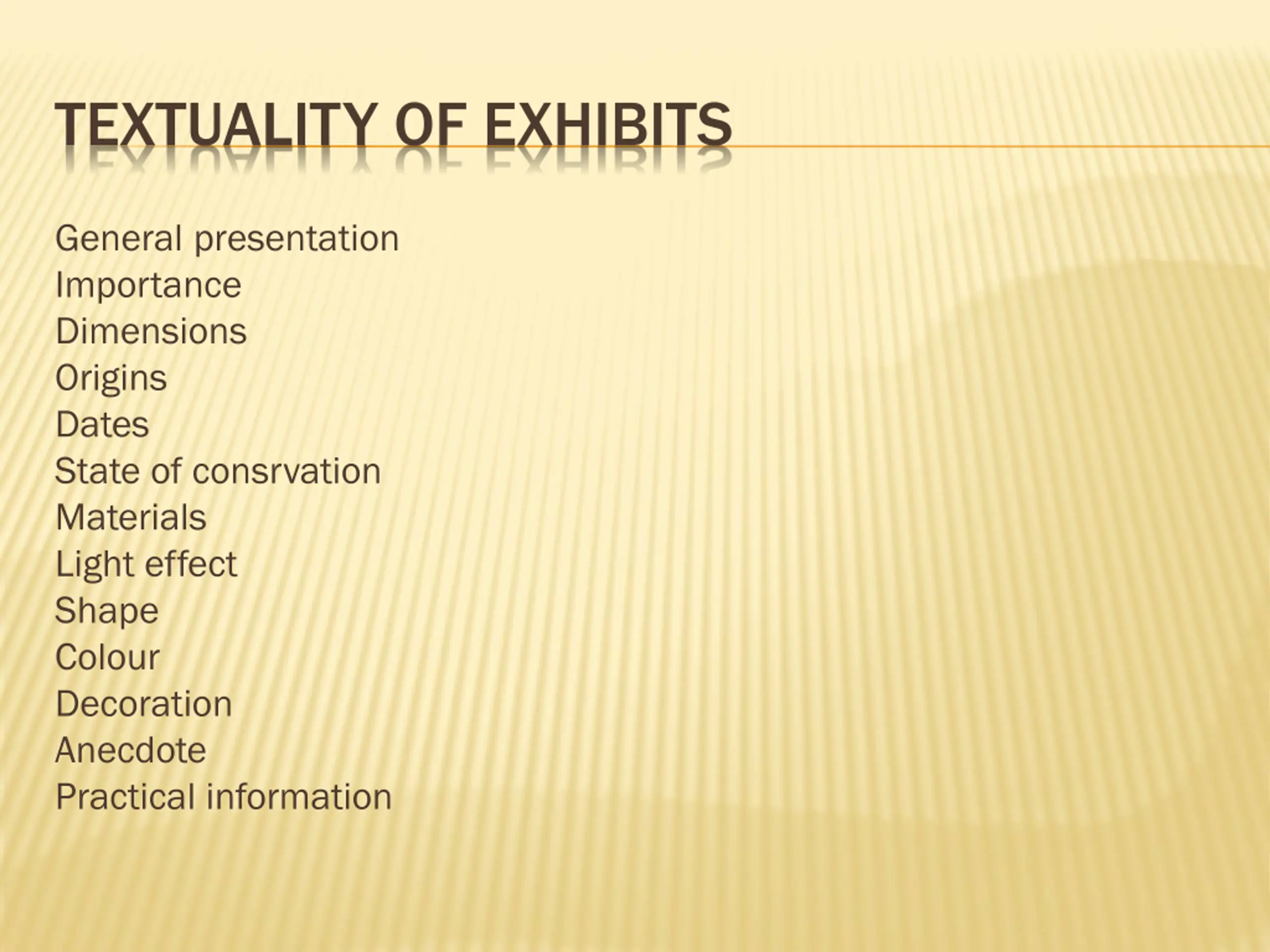 TEXTUALITY OF EXHIBITS

General presentation
Importance
Dimensions
Origins
Dates
State of consrvation
Materials
Light effect
Shape
Colour
Decoration
Anecdote
Practical information